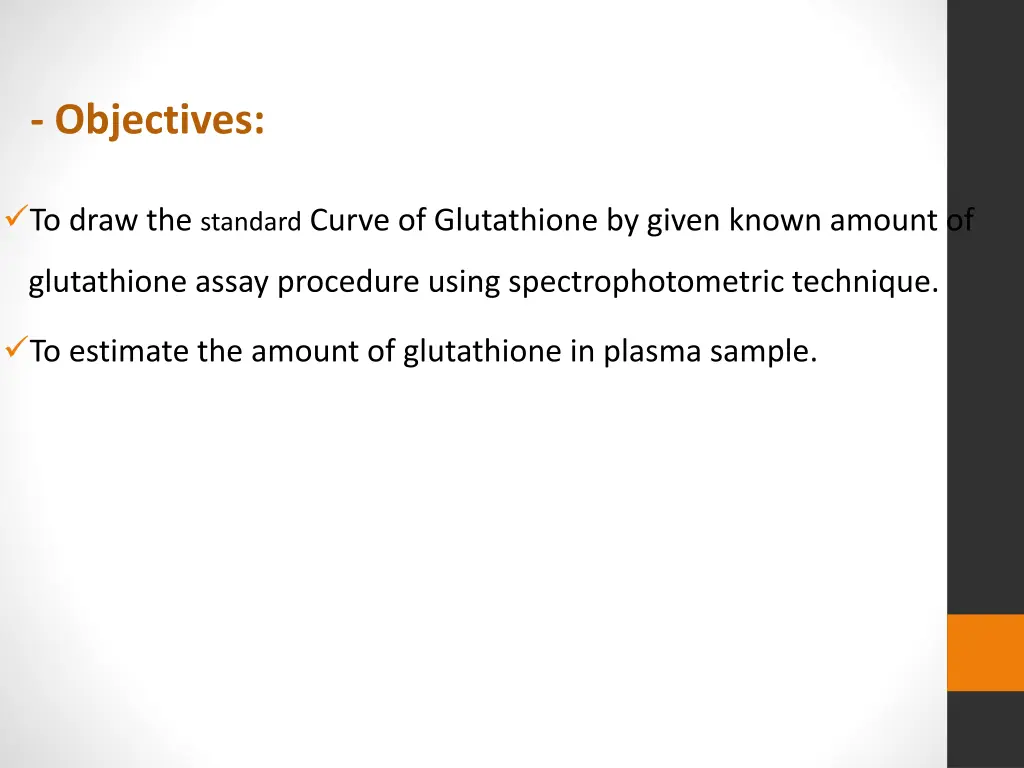 - Objectives:

✓To draw the standard Curve of Glutathione by given known amount of glutathione assay procedure using spectrophotometric technique.

✓To estimate the amount of glutathione in plasma sample.